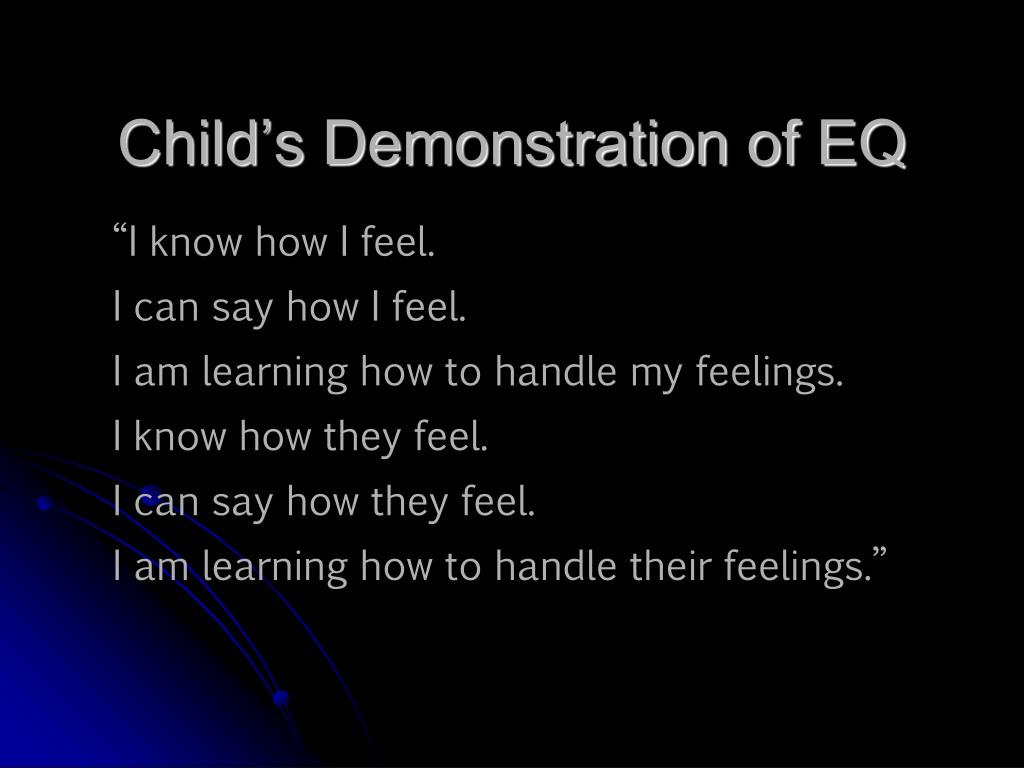 Child’s Demonstration of EQ

“I know how I feel.

I can say how I feel.

I am learning how to handle my feelings.

I know how they feel.

I can say how they feel.

I am learning how to handle their feelings.”